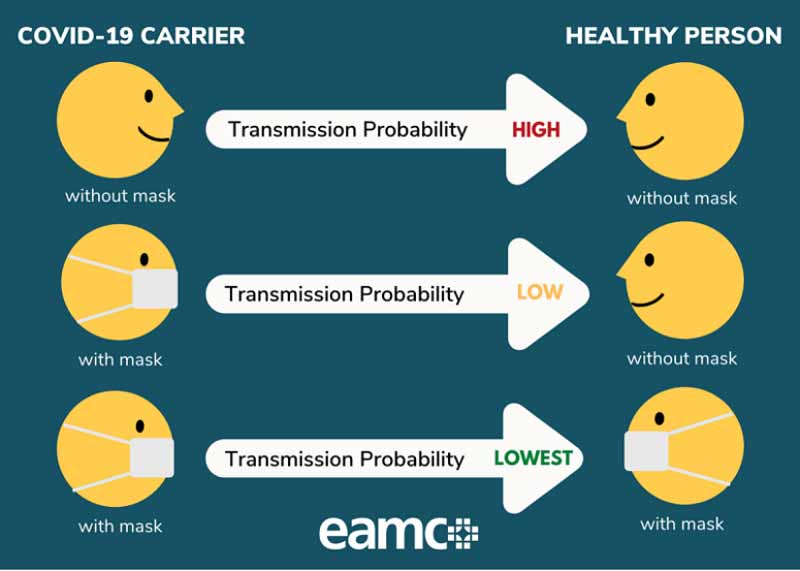 COVID-19 CARRIER

HEALTHY PERSON

without mask

Transmission Probability HIGH

without mask

with mask

Transmission Probability LOW

without mask

with mask

Transmission Probability LOWEST

with mask

eamc